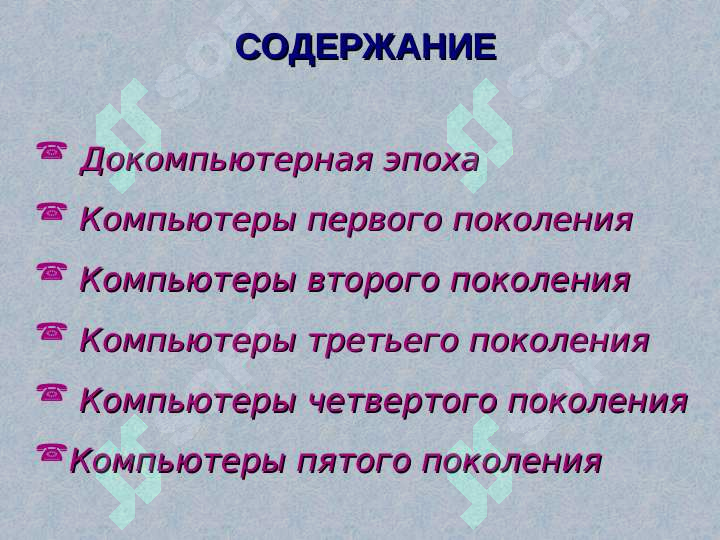 СОДЕРЖАНИЕ

☎ Докомпьютерная эпоха

☎ Компьютеры первого поколения

☎ Компьютеры второго поколения

☎ Компьютеры третьего поколения

☎ Компьютеры четвертого поколения

☎ Компьютеры пятого поколения